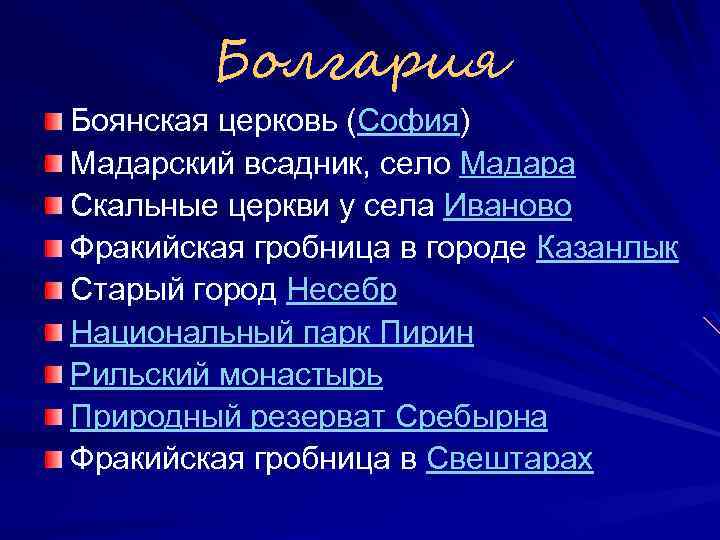 Болгария

Боянская церковь (София)
Мадарский всадник, село Мадара
Скальные церкви у села Иваново
Фракийская гробница в городе Казанлык
Старый город Несебр
Национальный парк Пирин
Рильский монастырь
Природный резерват Сребырна
Фракийская гробница в Свештарах